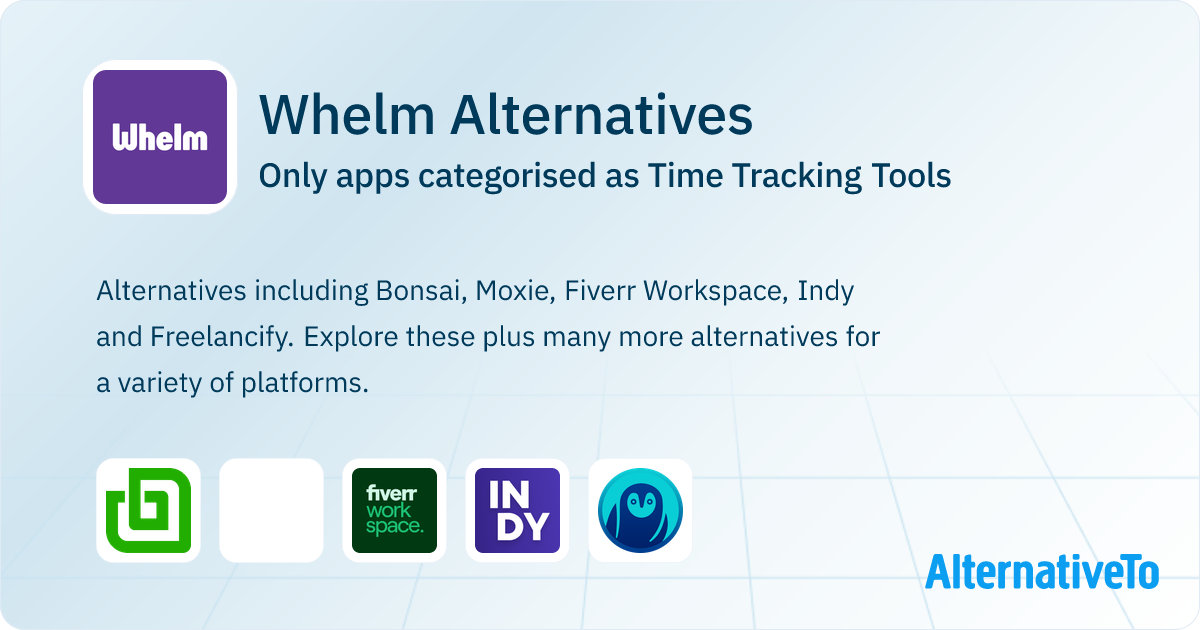 Whelm

Whelm Alternatives

Only apps categorised as Time Tracking Tools

Alternatives including Bonsai, Moxie, Fiverr Workspace, Indy and Freelancify. Explore these plus many more alternatives for a variety of platforms.

fiverr work space.

IN DY

AlternativeTo